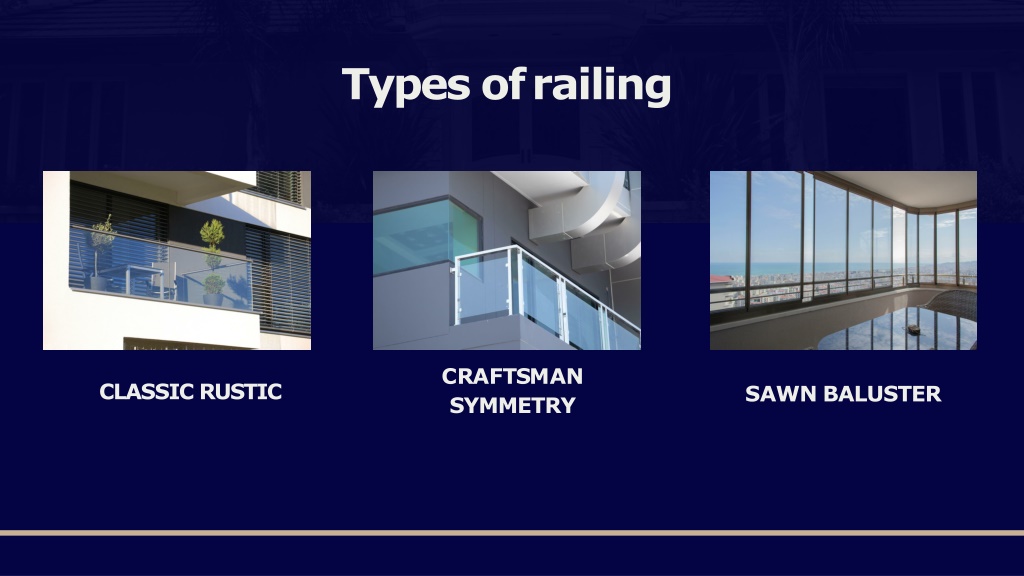 Types of railing

CLASSIC RUSTIC

CRAFTSMAN SYMMETRY

SAWN BALUSTER